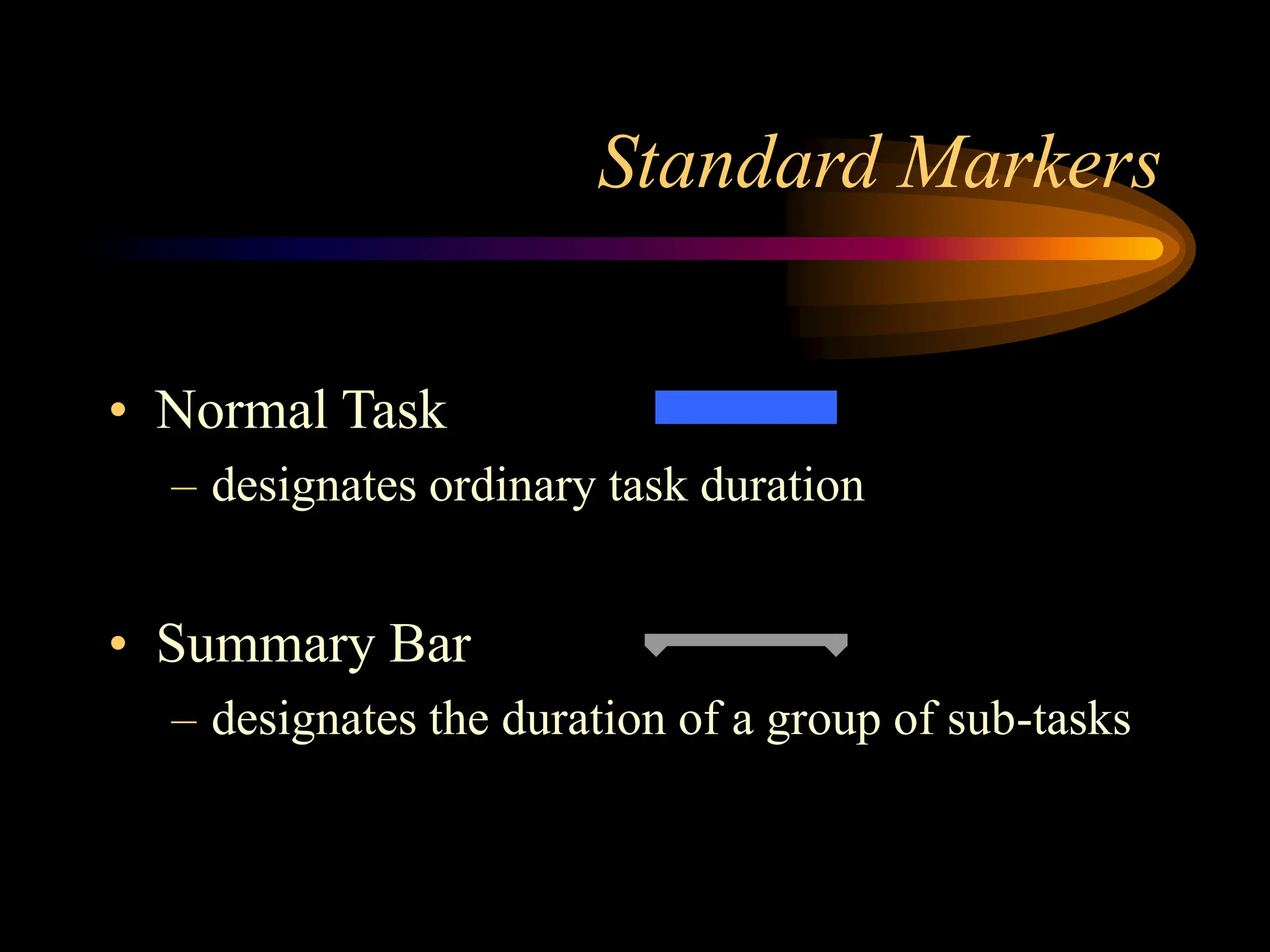 Standard Markers

• Normal Task

– designates ordinary task duration

• Summary Bar

– designates the duration of a group of sub-tasks